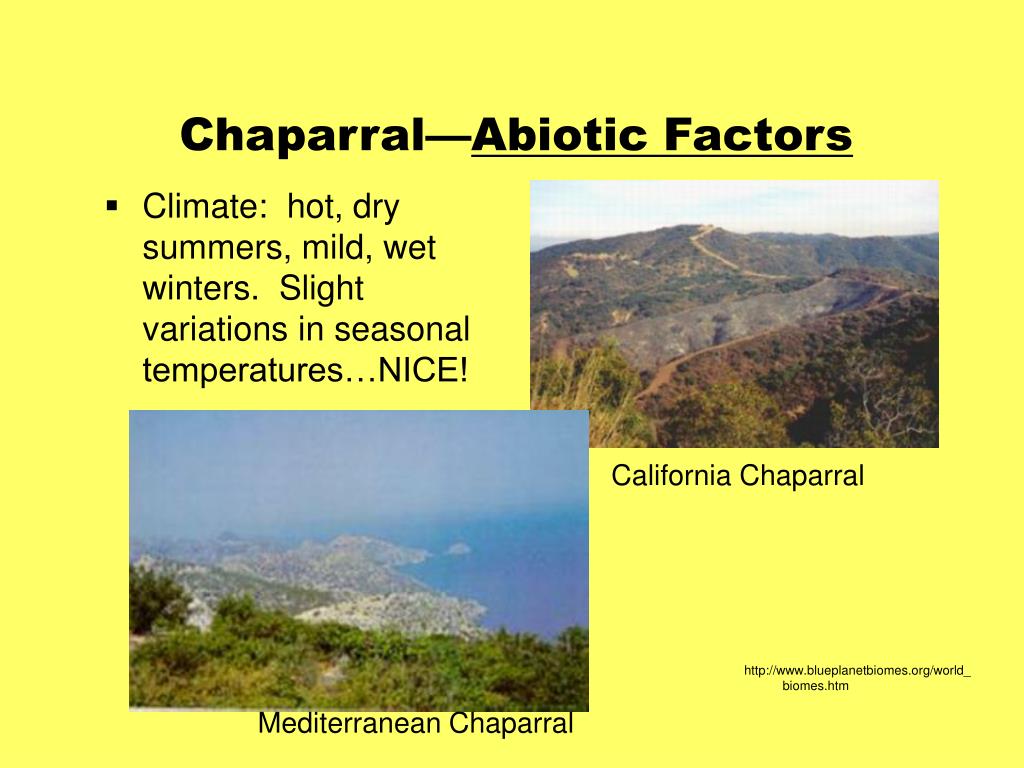 Chaparral—Abiotic Factors

▪ Climate: hot, dry summers, mild, wet winters. Slight variations in seasonal temperatures…NICE!

California Chaparral

http://www.blueplanetbiomes.org/world_biomes.htm

Mediterranean Chaparral